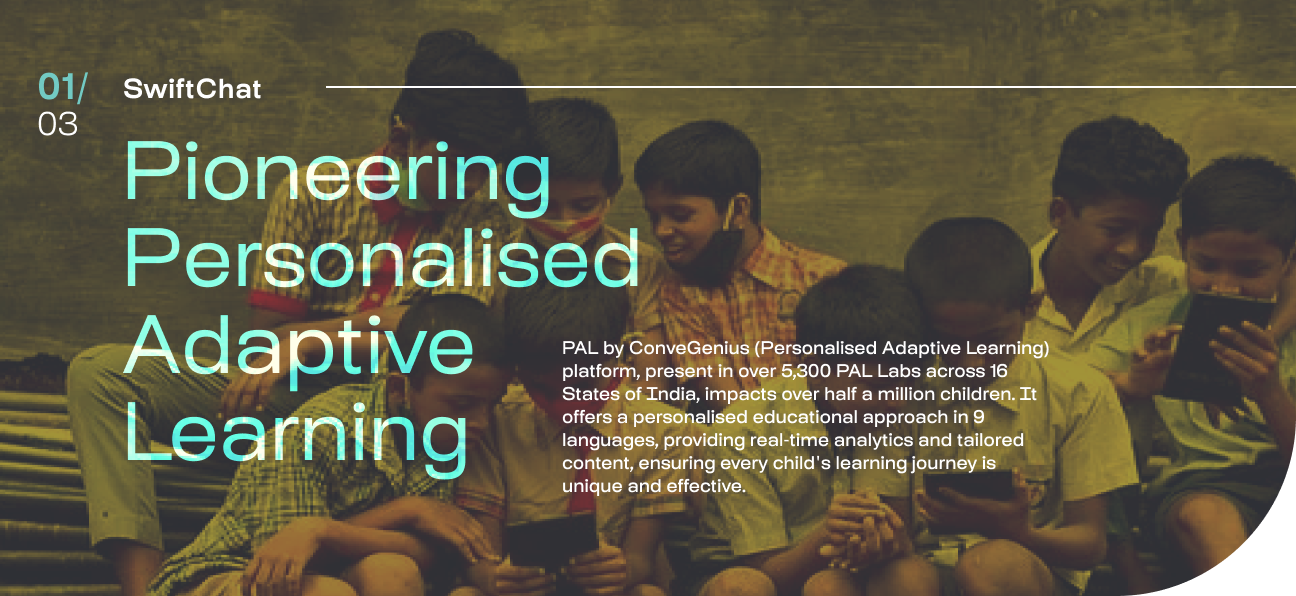 01/
03

SwiftChat

Pioneering Personalised Adaptive Learning

PAL by ConveGenius (Personalised Adaptive Learning) platform, present in over 5,300 PAL Labs across 16 States of India, impacts over half a million children. It offers a personalised educational approach in 9 languages, providing real-time analytics and tailored content, ensuring every child's learning journey is unique and effective.